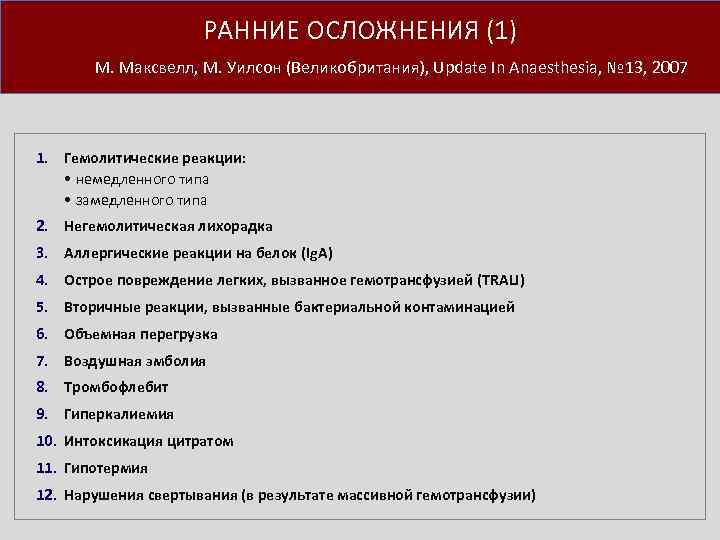 РАННИЕ ОСЛОЖНЕНИЯ (1)

М. Максвелл, М. Уилсон (Великобритания), Update In Anaesthesia, №13, 2007

1. Гемолитические реакции:
• немедленного типа
• замедленного типа
2. Негемолитическая лихорадка
3. Аллергические реакции на белок (IgA)
4. Острое повреждение легких, вызванное гемотрансфузией (TRALI)
5. Вторичные реакции, вызванные бактериальной контаминацией
6. Объемная перегрузка
7. Воздушная эмболия
8. Тромбофлебит
9. Гиперкалиемия
10. Интоксикация цитратом
11. Гипотермия
12. Нарушения свертывания (в результате массивной гемотрансфузии)